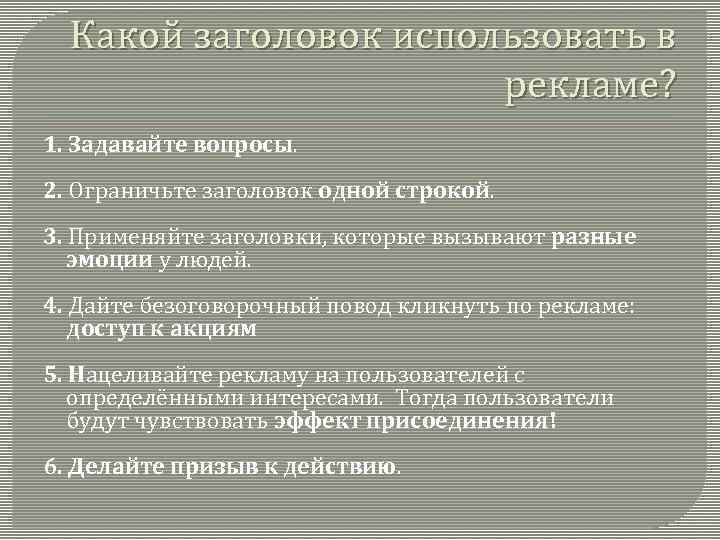 Какой заголовок использовать в рекламе?

1. Задавайте вопросы.

2. Ограничьте заголовок одной строкой.

3. Применяйте заголовки, которые вызывают разные эмоции у людей.

4. Дайте безоговорочный повод кликнуть по рекламе: доступ к акциям

5. Нацеливайте рекламу на пользователей с определёнными интересами. Тогда пользователи будут чувствовать эффект присоединения!

6. Делайте призыв к действию.